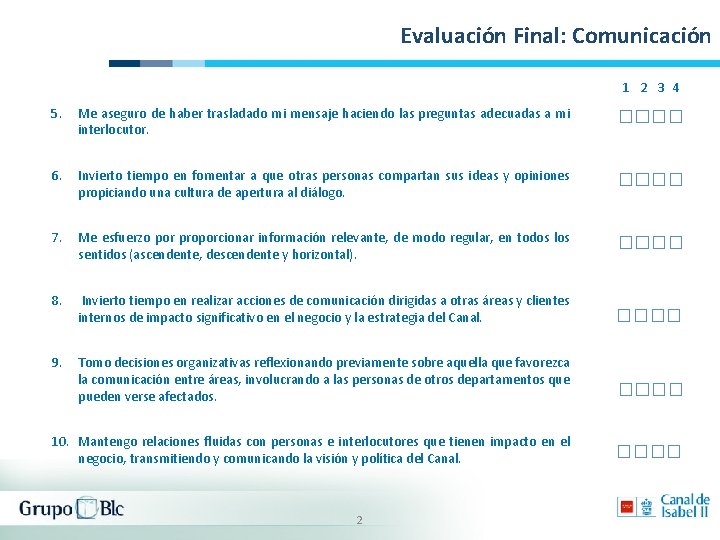 Evaluación Final: Comunicación

1 2 3 4

5. Me aseguro de haber trasladado mi mensaje haciendo las preguntas adecuadas a mi interlocutor.

□□□□

6. Invierto tiempo en fomentar a que otras personas compartan sus ideas y opiniones propiciando una cultura de apertura al diálogo.

□□□□

7. Me esfuerzo por proporcionar información relevante, de modo regular, en todos los sentidos (ascendente, descendente y horizontal).

□□□□

8. Invierto tiempo en realizar acciones de comunicación dirigidas a otras áreas y clientes internos de impacto significativo en el negocio y la estrategia del Canal.

□□□□

9. Tomo decisiones organizativas reflexionando previamente sobre aquella que favorezca la comunicación entre áreas, involucrando a las personas de otros departamentos que pueden verse afectados.

□□□□

10. Mantengo relaciones fluidas con personas e interlocutores que tienen impacto en el negocio, transmitiendo y comunicando la visión y política del Canal.

□□□□

Grupo Blc

2

Canal de Isabel II